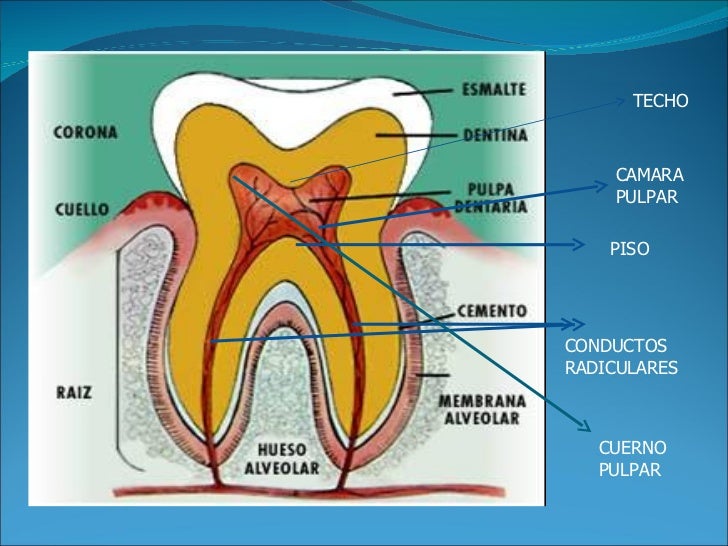 CORONA

CUELLO

RAIZ

ESMALTE

DENTINA

PULPA DENTARIA

CEMENTO

MEMBRANA ALVEOLAR

HUESO ALVEOLAR

TECHO

CAMARA PULPAR

PISO

CONDUCTOS RADICULARES

CUERNO PULPAR